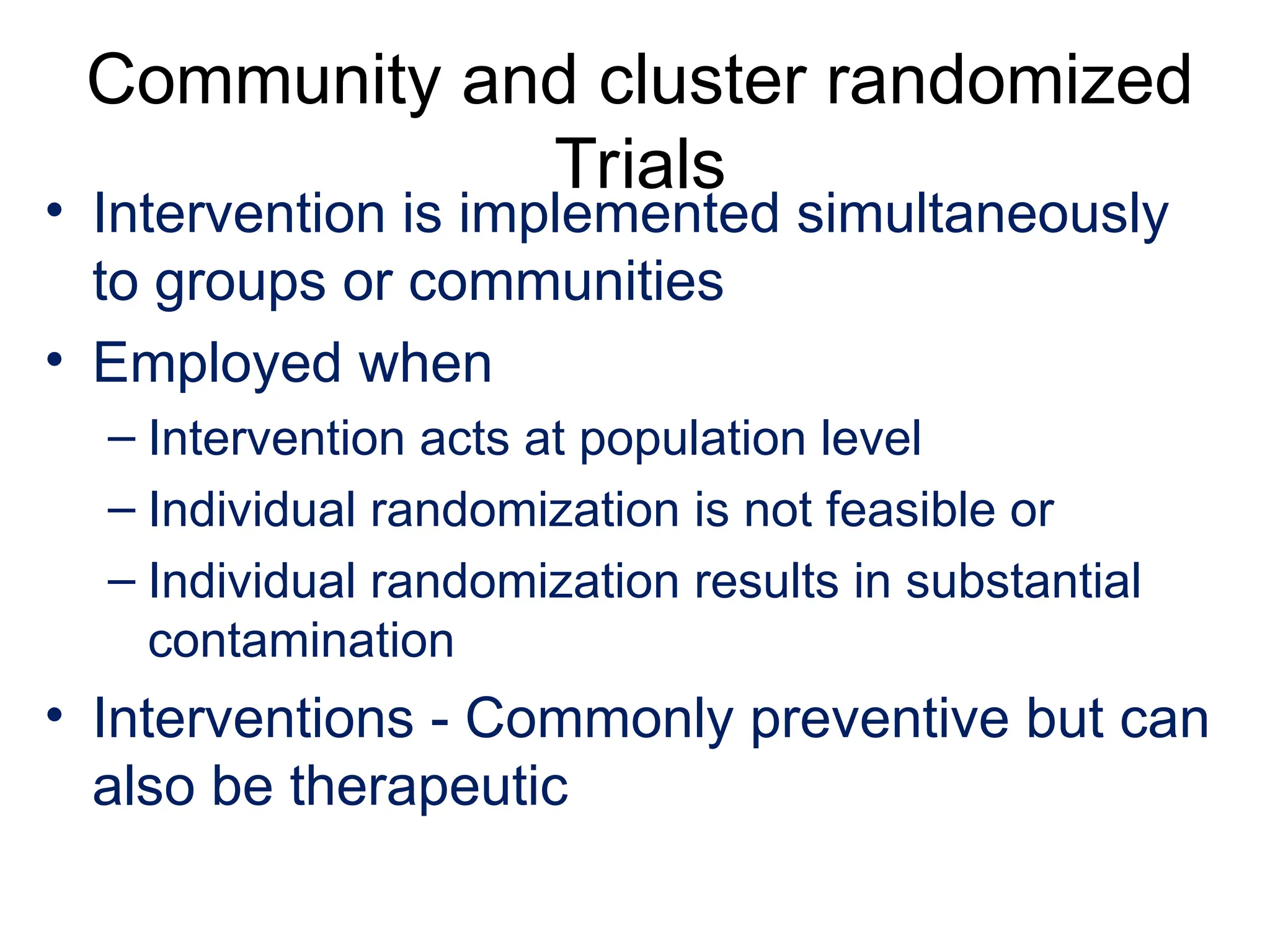 Community and cluster randomized Trials

• Intervention is implemented simultaneously to groups or communities

• Employed when

– Intervention acts at population level

– Individual randomization is not feasible or

– Individual randomization results in substantial contamination

• Interventions - Commonly preventive but can also be therapeutic